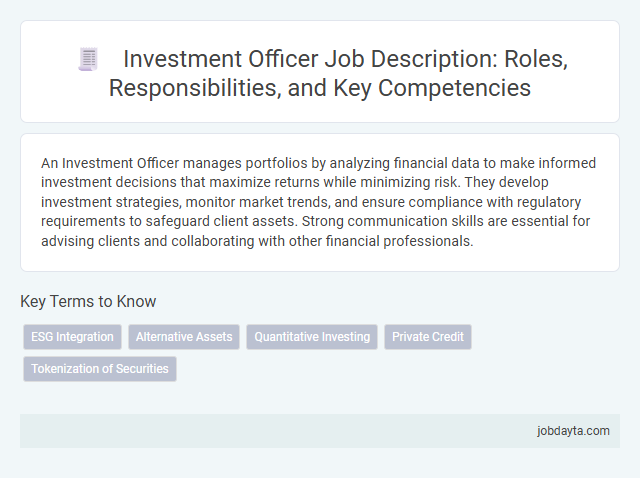 Investment Officer Job Description: Roles, Responsibilities, and Key Competencies

An Investment Officer manages portfolios by analyzing financial data to make informed investment decisions that maximize returns while minimizing risk. They develop investment strategies, monitor market trends, and ensure compliance with regulatory requirements to safeguard client assets. Strong communication skills are essential for advising clients and collaborating with other financial professionals.

Key Terms to Know

ESG Integration

Alternative Assets

Quantitative Investing

Private Credit

Tokenization of Securities

jobdayta.com